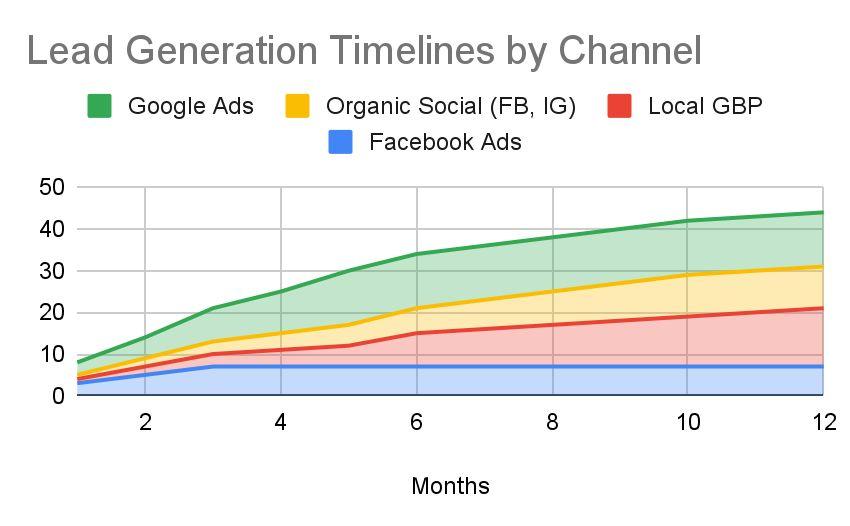 Lead Generation Timelines by Channel

Google Ads
Organic Social (FB, IG)
Local GBP
Facebook Ads

50
40
30
20
10
0

2
4
6
8
10
12

Months